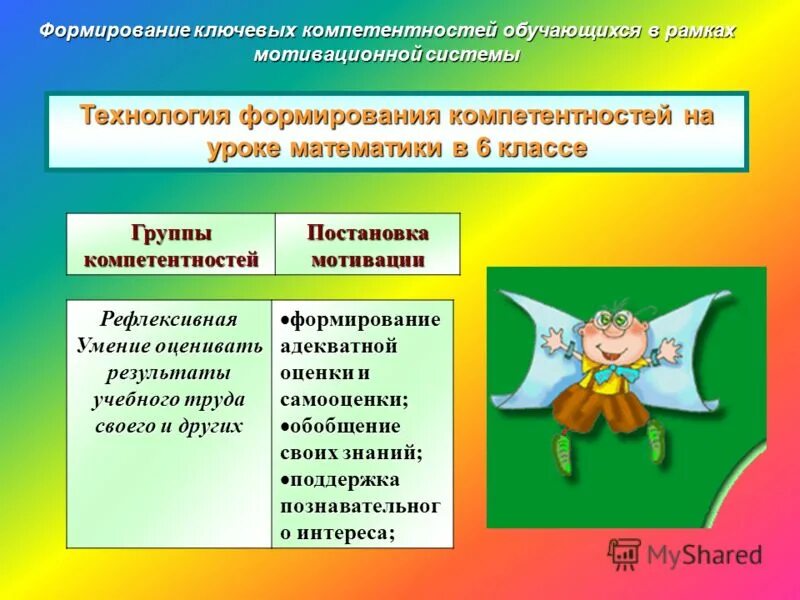 Формирование ключевых компетентностей обучающихся в рамках мотивационной системы

Технология формирования компетентностей на уроке математики в 6 классе

| Группы компетентностей | Постановка мотивации |
|---|---|
| Рефлексивная Умение оценивать результаты учебного труда своего и других | •формирование адекватной оценки и самооценки; •обобщение своих знаний; •поддержка познавательного интереса; |

MyShared